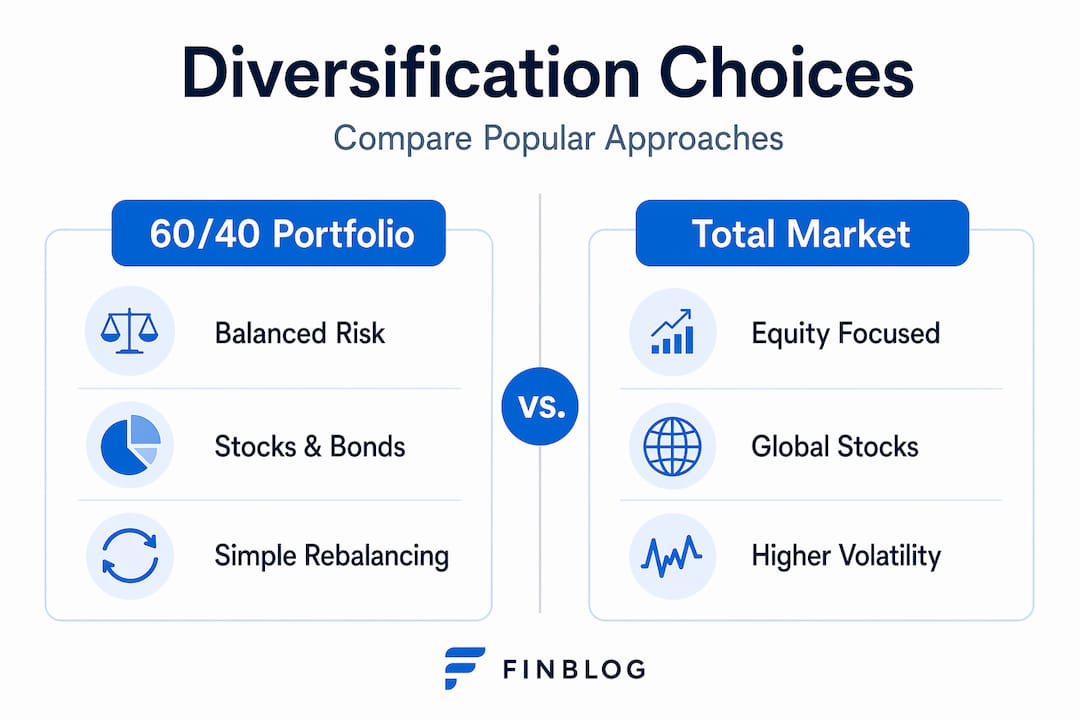 Diversification Choices

Compare Popular Approaches

60/40 Portfolio

Balanced Risk

Stocks & Bonds

Simple Rebalancing

vs.

Total Market

Equity Focused

Global Stocks

Higher Volatility

FINBLOG